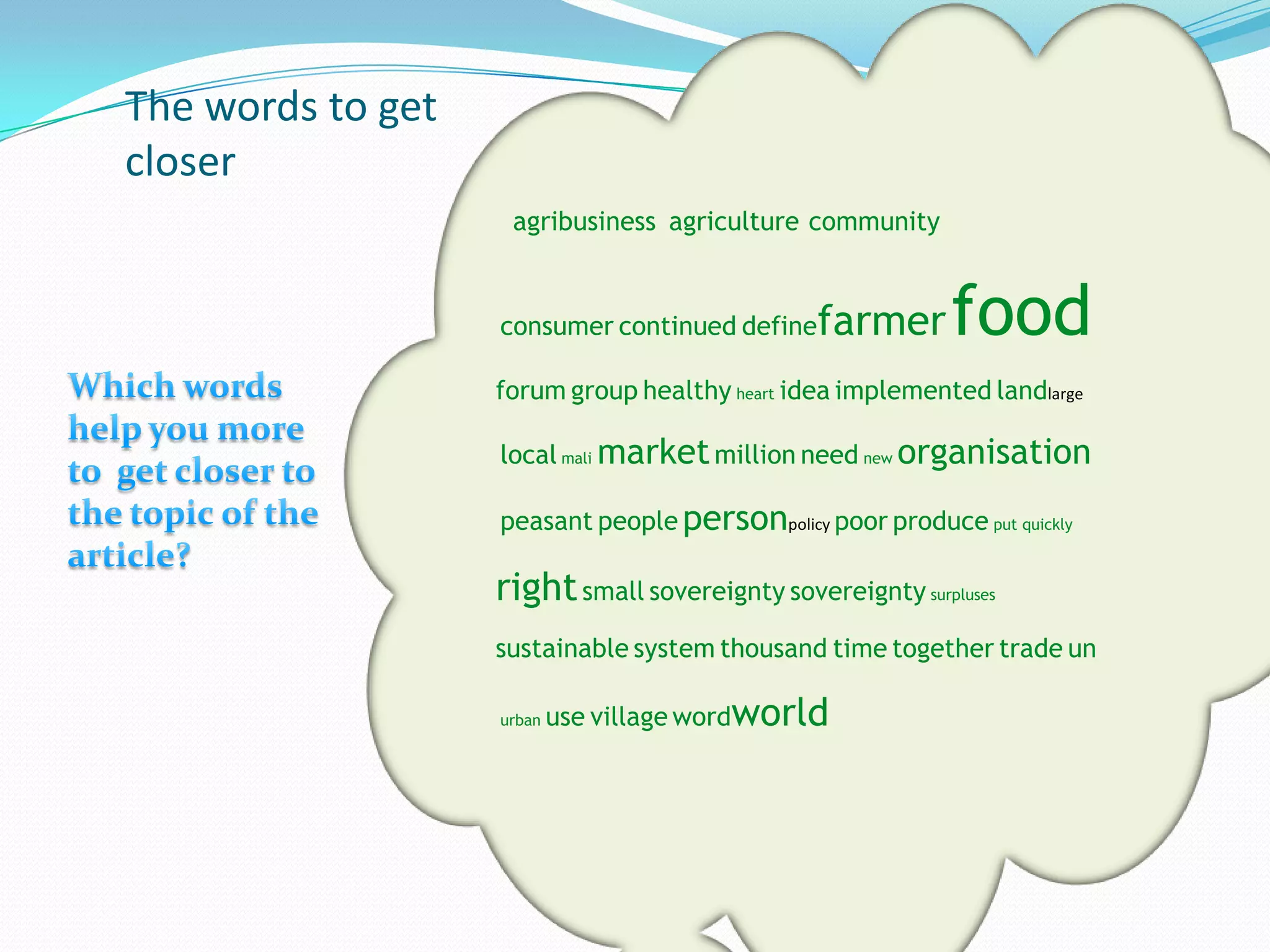 The words to get closer

Which words help you more to get closer to the topic of the article?

agribusiness agriculture community

consumer continued define farmer food

forum group healthy heart idea implemented land large

local mali market million need new organisation

peasant people person policy poor produce put quickly

right small sovereignty sovereignty surpluses

sustainable system thousand time together trade un

urban use village word world